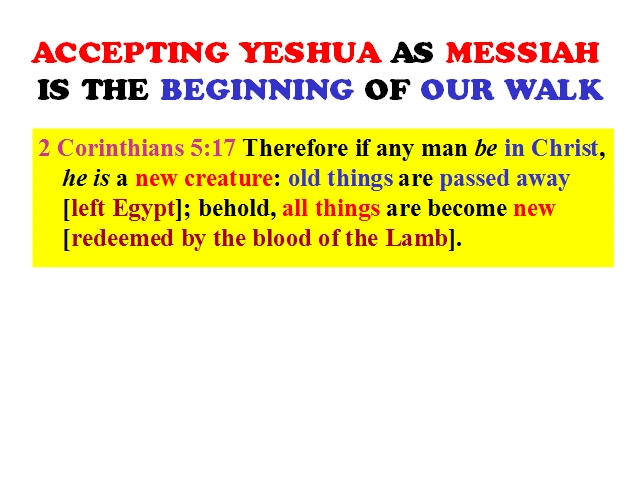 ACCEPTING YESHUA AS MESSIAH IS THE BEGINNING OF OUR WALK

2 Corinthians 5:17 Therefore if any man be in Christ, he is a new creature: old things are passed away [left Egypt]; behold, all things are become new [redeemed by the blood of the Lamb].